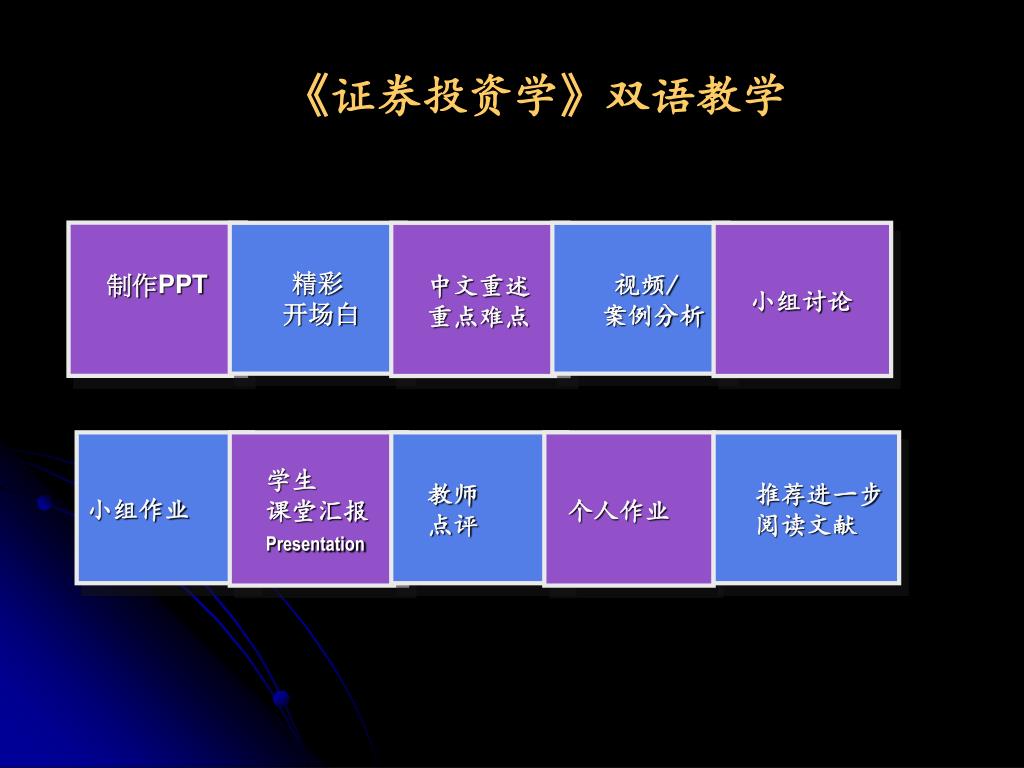 《证券投资学》双语教学

制作PPT

精彩
开场白

中文重述
重点难点

视频/
案例分析

小组讨论

小组作业

学生
课堂汇报
Presentation

教师
点评

个人作业

推荐进一步
阅读文献